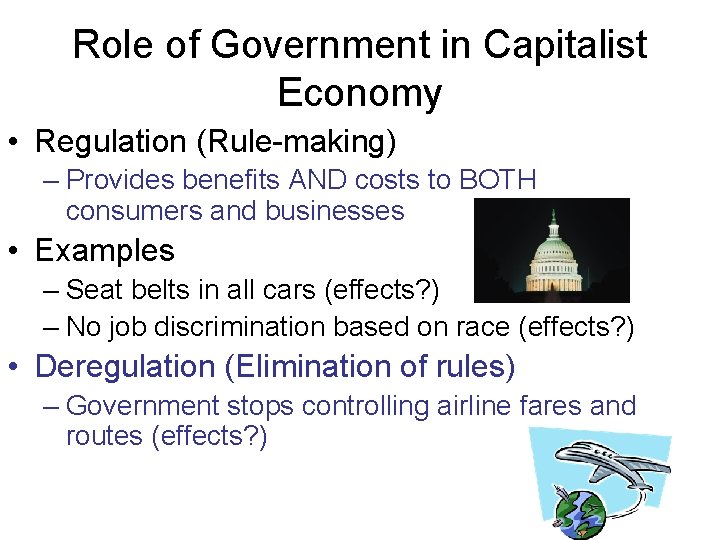 Role of Government in Capitalist Economy

• Regulation (Rule-making)
– Provides benefits AND costs to BOTH consumers and businesses
• Examples
– Seat belts in all cars (effects?)
– No job discrimination based on race (effects?)
• Deregulation (Elimination of rules)
– Government stops controlling airline fares and routes (effects?)